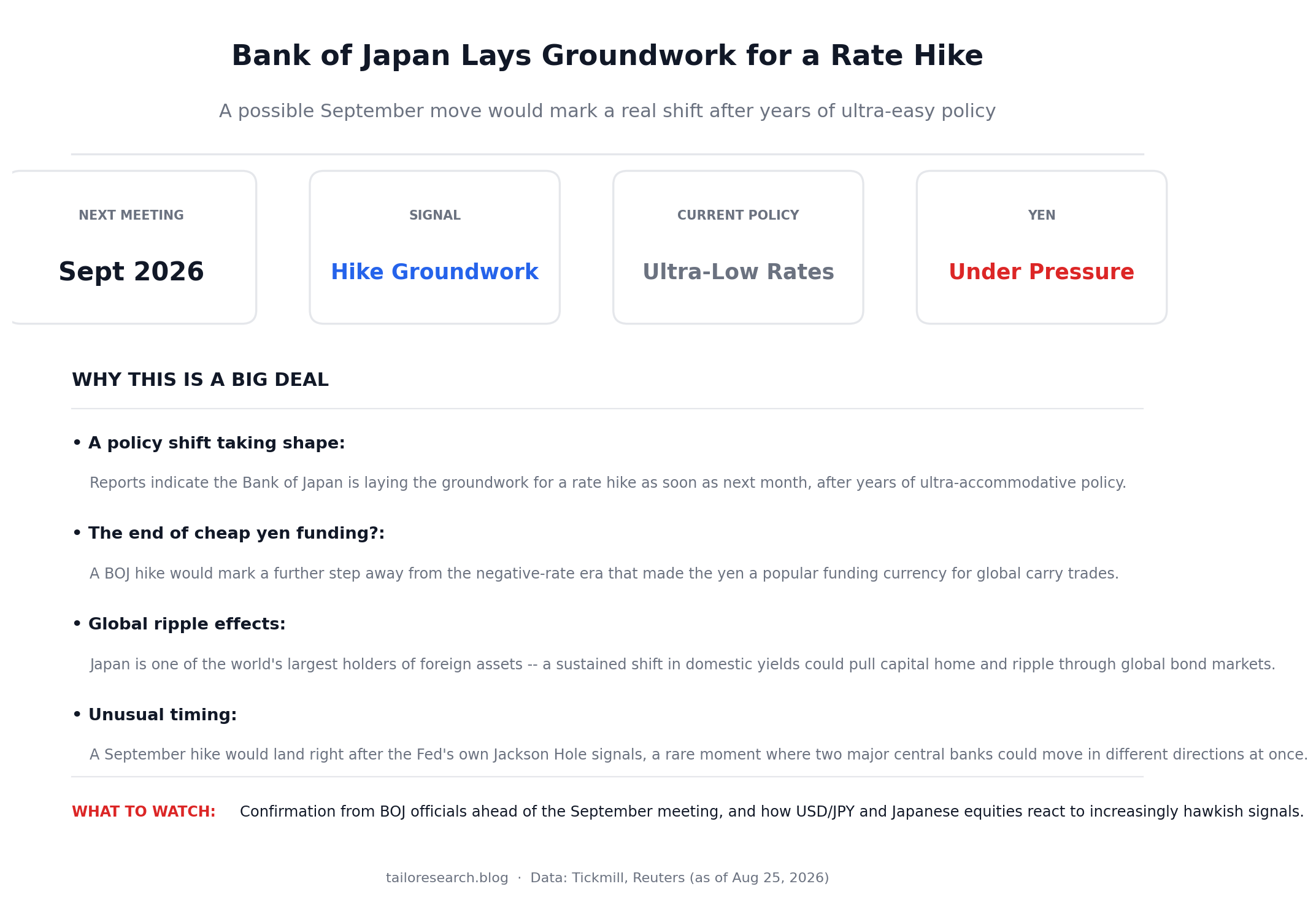 Bank of Japan Lays Groundwork for a Rate Hike

A possible September move would mark a real shift after years of ultra-easy policy

NEXT MEETING
Sept 2026

SIGNAL
Hike Groundwork

CURRENT POLICY
Ultra-Low Rates

YEN
Under Pressure

WHY THIS IS A BIG DEAL

• A policy shift taking shape:
Reports indicate the Bank of Japan is laying the groundwork for a rate hike as soon as next month, after years of ultra-accommodative policy.

• The end of cheap yen funding?:
A BOJ hike would mark a further step away from the negative-rate era that made the yen a popular funding currency for global carry trades.

• Global ripple effects:
Japan is one of the world's largest holders of foreign assets -- a sustained shift in domestic yields could pull capital home and ripple through global bond markets.

• Unusual timing:
A September hike would land right after the Fed's own Jackson Hole signals, a rare moment where two major central banks could move in different directions at once.

WHAT TO WATCH: Confirmation from BOJ officials ahead of the September meeting, and how USD/JPY and Japanese equities react to increasingly hawkish signals.

tailoresearch.blog · Data: Tickmill, Reuters (as of Aug 25, 2026)